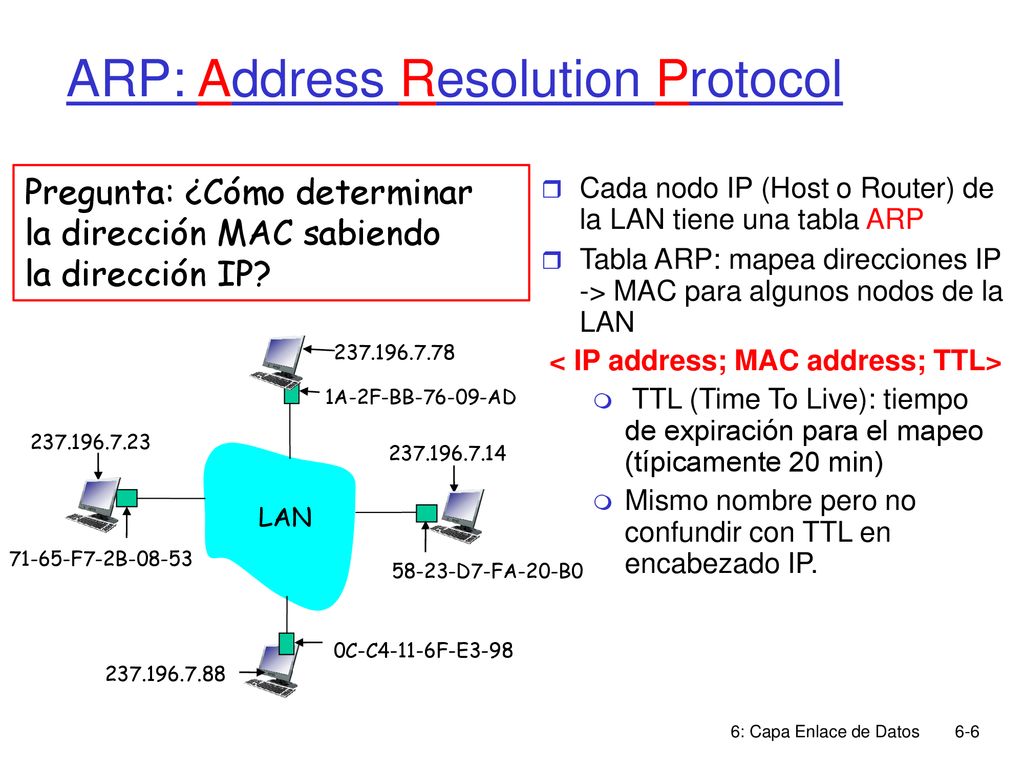 ARP: Address Resolution Protocol

Pregunta: ¿Cómo determinar la dirección MAC sabiendo la dirección IP?

237.196.7.78
1A-2F-BB-76-09-AD
237.196.7.23
237.196.7.14
LAN
71-65-F7-2B-08-53
58-23-D7-FA-20-B0
0C-C4-11-6F-E3-98
237.196.7.88

Cada nodo IP (Host o Router) de la LAN tiene una tabla ARP

Tabla ARP: mapea direcciones IP -> MAC para algunos nodos de la LAN

< IP address; MAC address; TTL>

TTL (Time To Live): tiempo de expiración para el mapeo (típicamente 20 min)

Mismo nombre pero no confundir con TTL en encabezado IP.

6: Capa Enlace de Datos 6-6